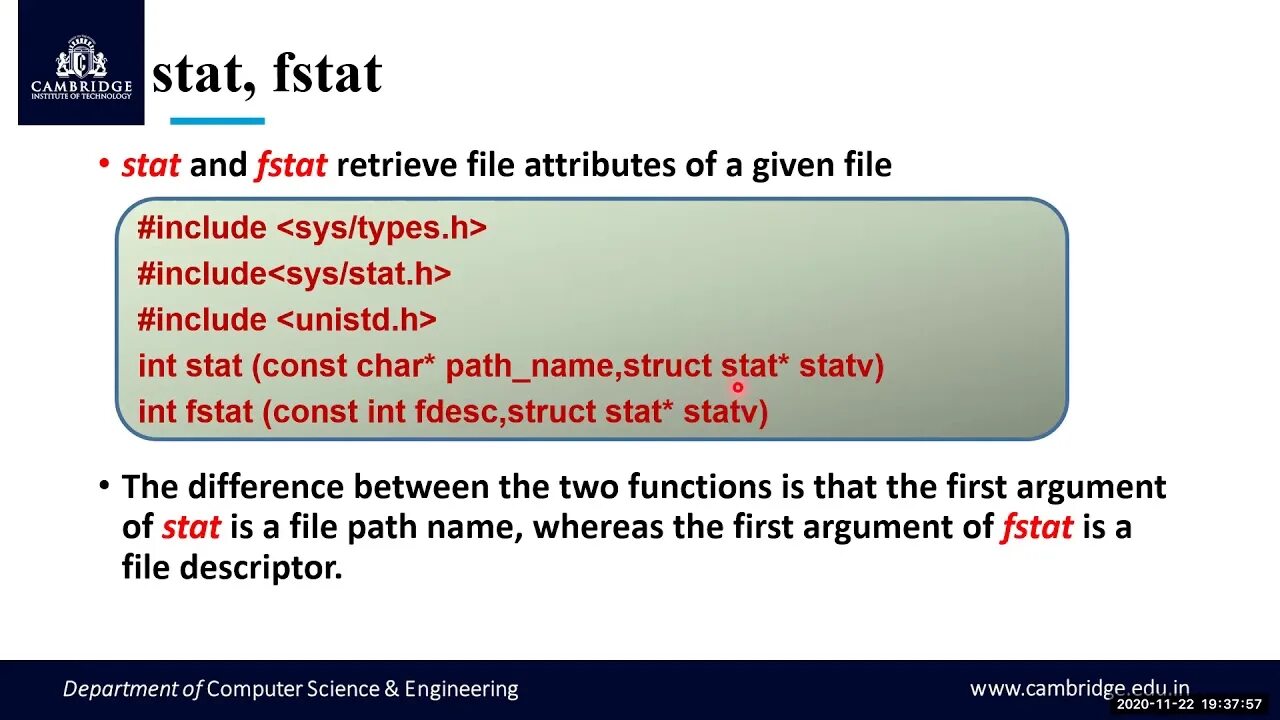 CAMBRIDGE
INSTITUTE OF TECHNOLOGY

stat, fstat

• stat and fstat retrieve file attributes of a given file

#include <sys/types.h>
#include<sys/stat.h>
#include <unistd.h>
int stat (const char* path_name,struct stat* statv)
int fstat (const int fdesc,struct stat* statv)

• The difference between the two functions is that the first argument of stat is a file path name, whereas the first argument of fstat is a file descriptor.

Department of Computer Science & Engineering

www.cambridge.edu.in

2020-11-22 19:37:57